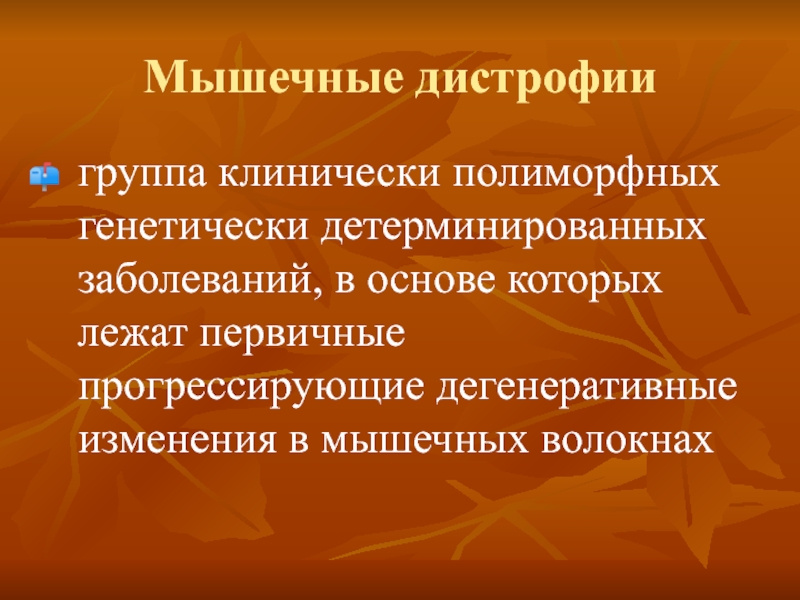 Мышечные дистрофии

группа клинически полиморфных генетически детерминированных заболеваний, в основе которых лежат первичные прогрессирующие дегенеративные изменения в мышечных волокнах